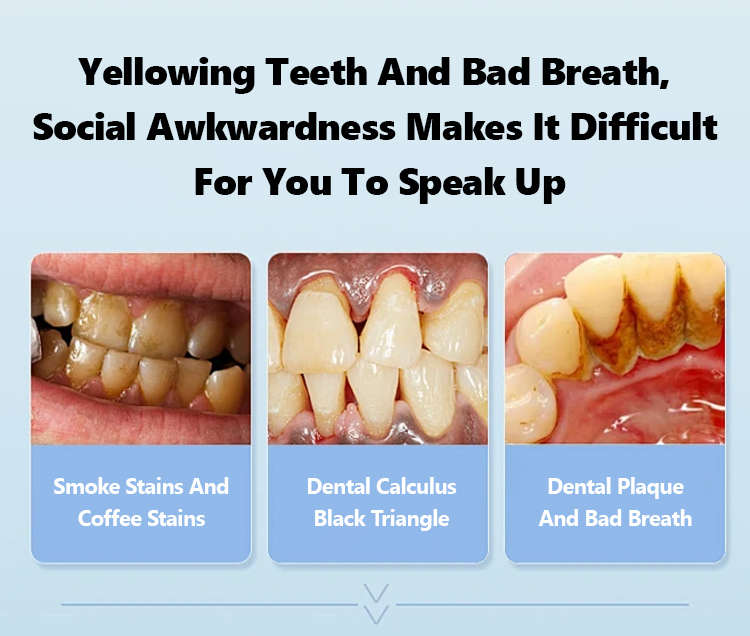 Yellowing Teeth And Bad Breath, Social Awkwardness Makes It Difficult For You To Speak Up

Smoke Stains And Coffee Stains

Dental Calculus Black Triangle

Dental Plaque And Bad Breath